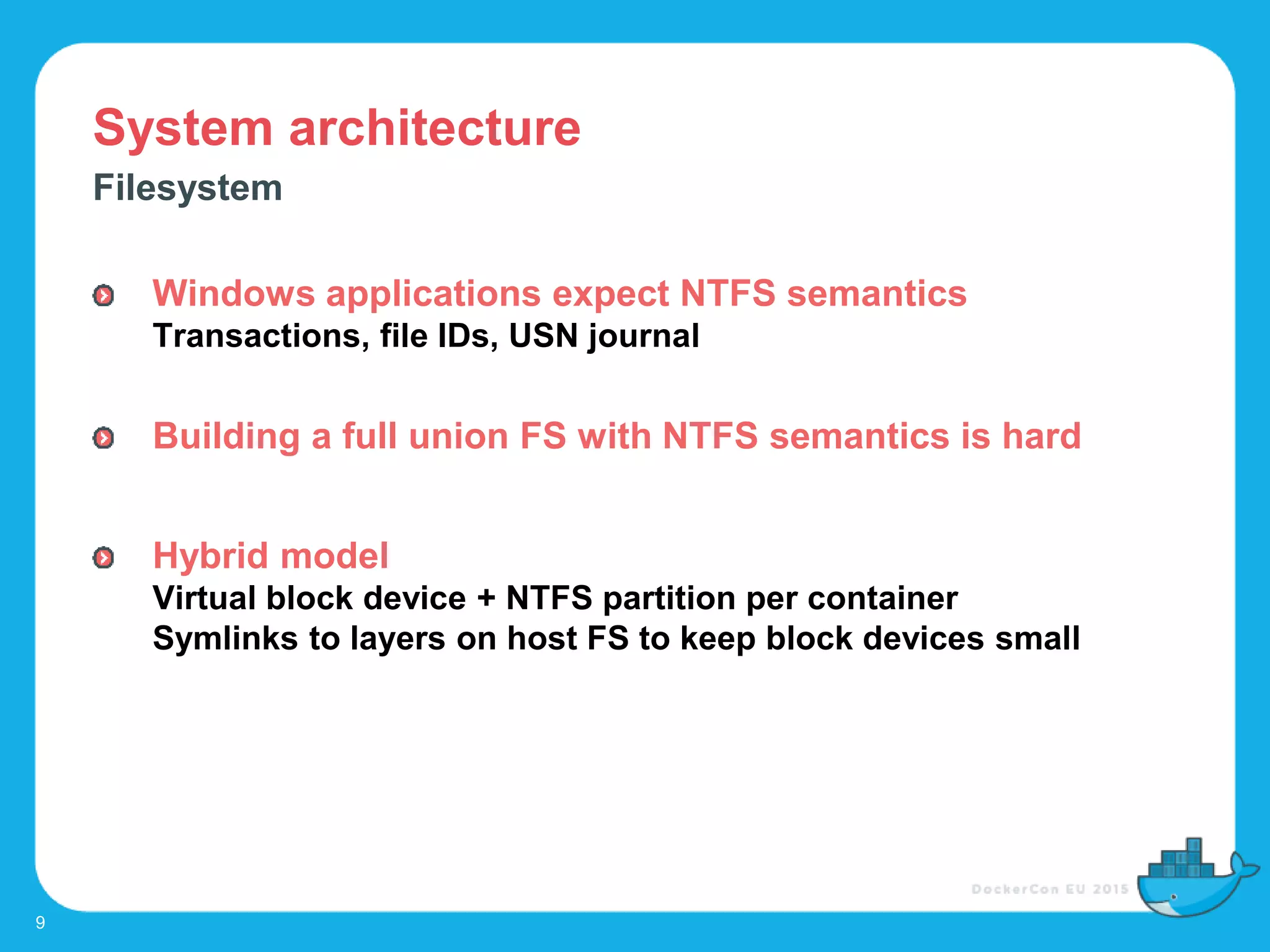 System architecture
Filesystem

Windows applications expect NTFS semantics
Transactions, file IDs, USN journal

Building a full union FS with NTFS semantics is hard

Hybrid model
Virtual block device + NTFS partition per container
Symlinks to layers on host FS to keep block devices small

DockerCon EU 2015

9